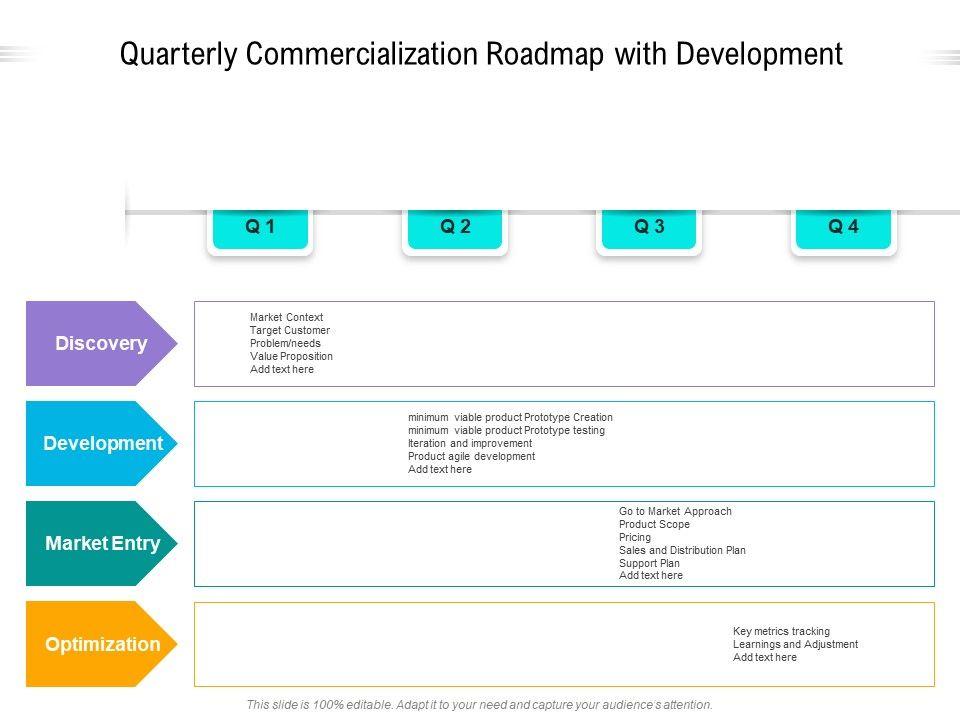 Quarterly Commercialization Roadmap with Development

Q 1

Q 2

Q 3

Q 4

Discovery

Market Context
Target Customer
Problem/needs
Value Proposition
Add text here

Development

minimum viable product Prototype Creation
minimum viable product Prototype testing
Iteration and improvement
Product agile development
Add text here

Market Entry

Go to Market Approach
Product Scope
Pricing
Sales and Distribution Plan
Support Plan
Add text here

Optimization

Key metrics tracking
Learnings and Adjustment
Add text here

This slide is 100% editable. Adapt it to your need and capture your audience's attention.